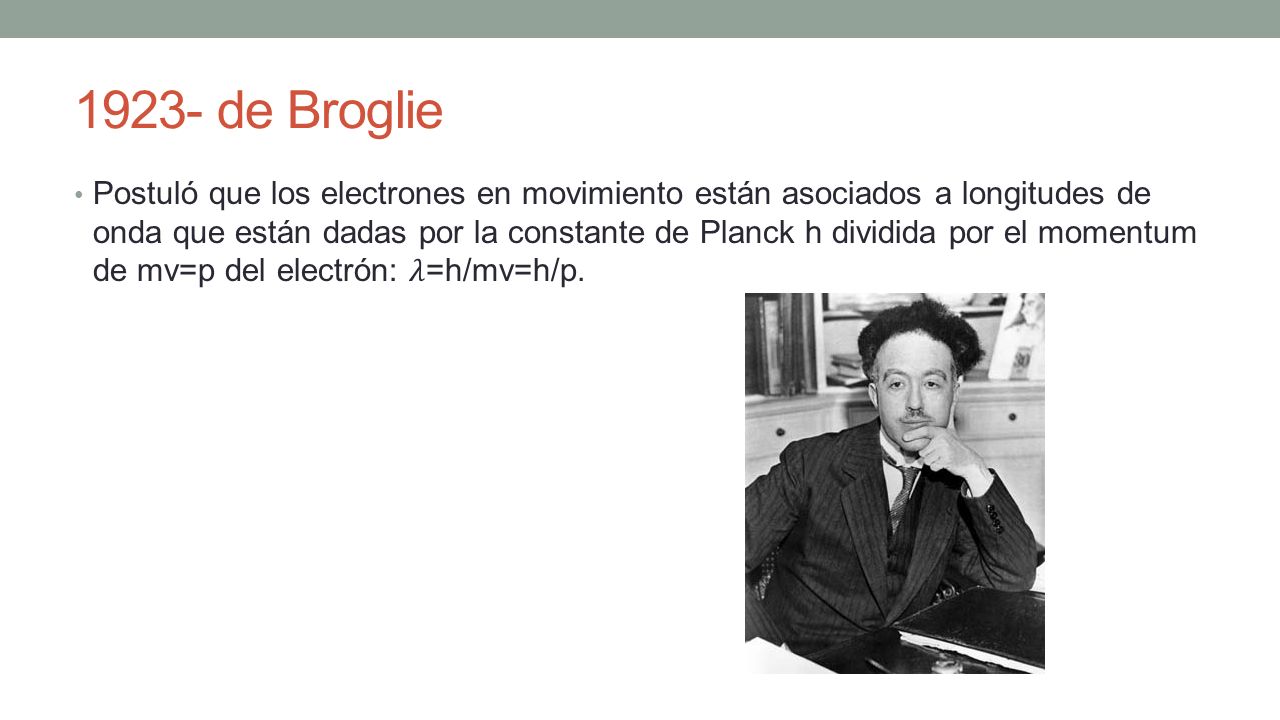 1923- de Broglie

• Postuló que los electrones en movimiento están asociados a longitudes de onda que están dadas por la constante de Planck h dividida por el momentum de mv=p del electrón: $\lambda$=h/mv=h/p.